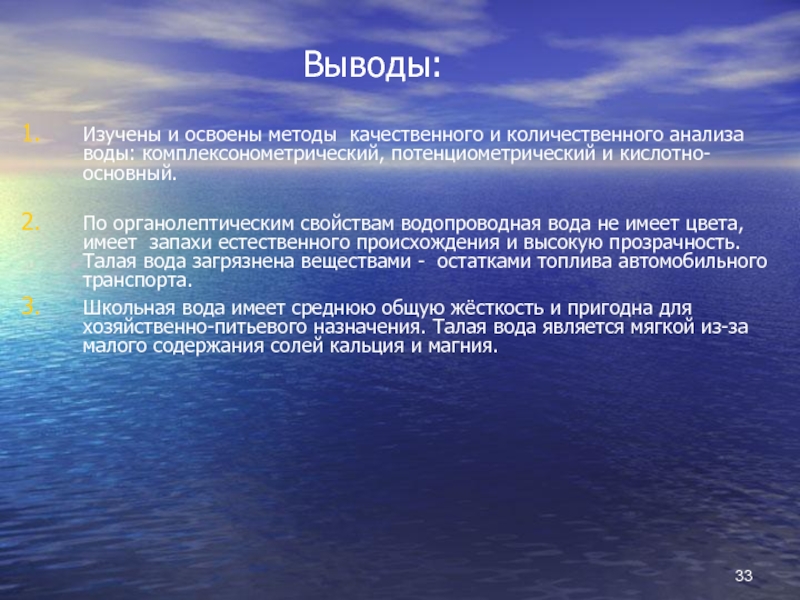 Выводы:

1. Изучены и освоены методы качественного и количественного анализа воды: комплексонометрический, потенциометрический и кислотно-основный.

2. По органолептическим свойствам водопроводная вода не имеет цвета, имеет запахи естественного происхождения и высокую прозрачность. Талая вода загрязнена веществами - остатками топлива автомобильного транспорта.

3. Школьная вода имеет среднюю общую жёсткость и пригодна для хозяйственно-питьевого назначения. Талая вода является мягкой из-за малого содержания солей кальция и магния.

33